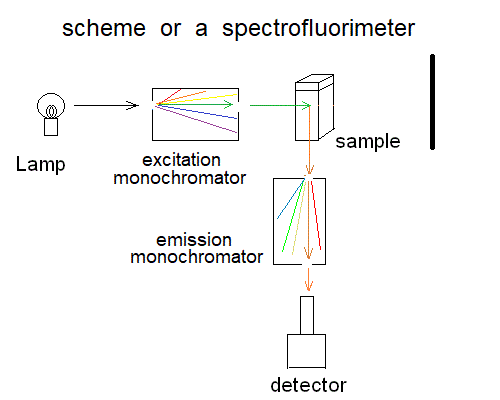 scheme or a spectrofluorimeter

Lamp

excitation monochromator

sample

emission monochromator

detector